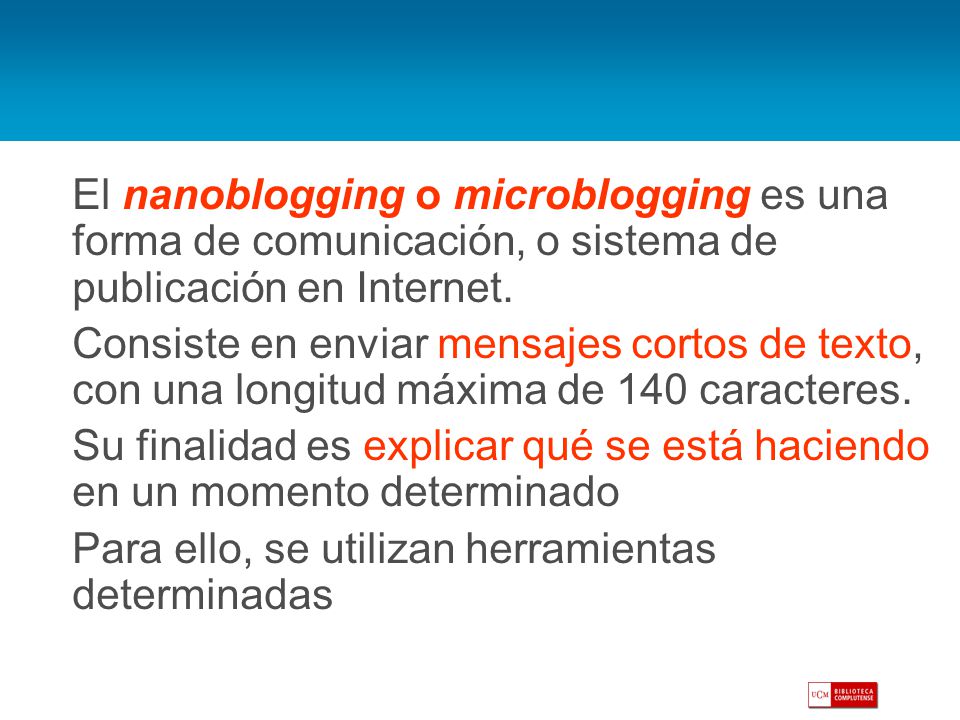 El nanoblogging o microblogging es una forma de comunicación, o sistema de publicación en Internet.

Consiste en enviar mensajes cortos de texto, con una longitud máxima de 140 caracteres.

Su finalidad es explicar qué se está haciendo en un momento determinado

Para ello, se utilizan herramientas determinadas

UCM BIBLIOTECA COMPLUTENSE